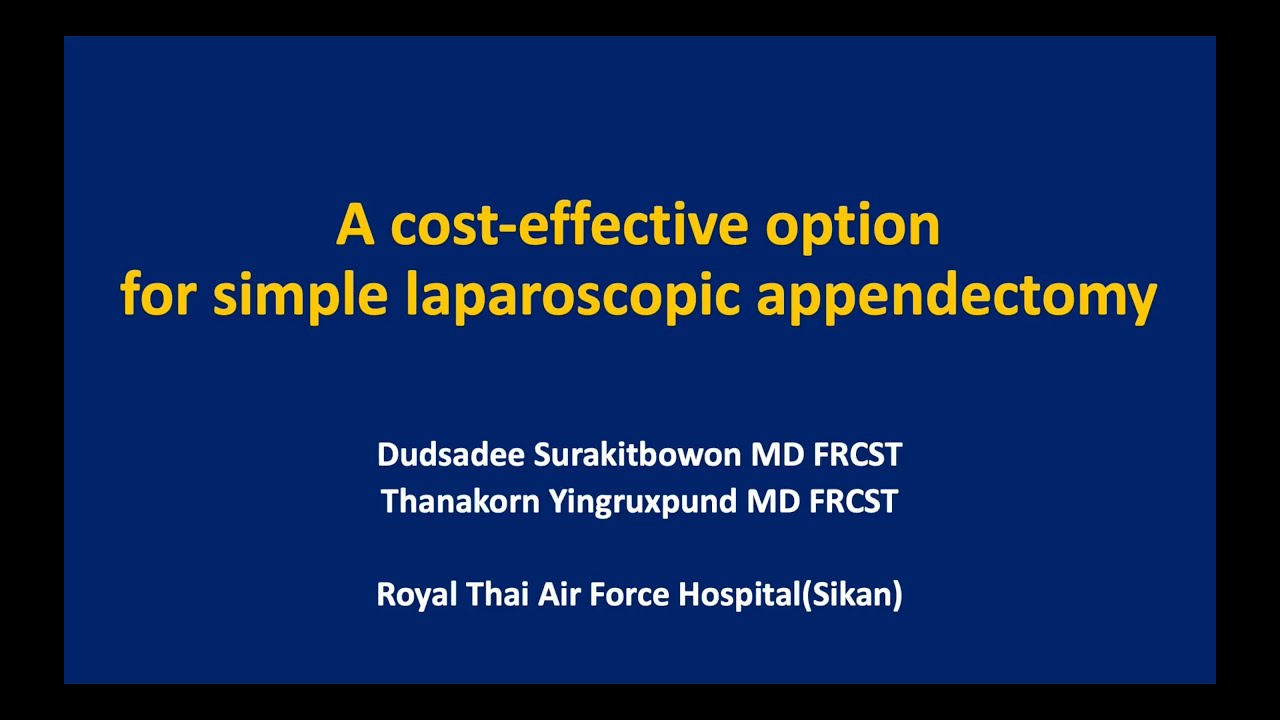 A cost-effective option
for simple laparoscopic appendectomy

Dudsadee Surakitbowon MD FRCST
Thanakorn Yingruxpund MD FRCST

Royal Thai Air Force Hospital(Sikan)